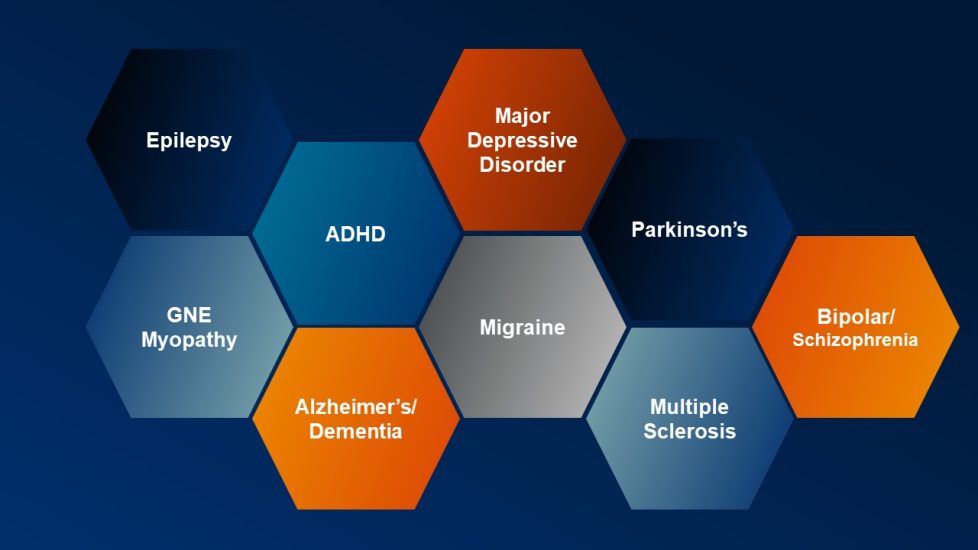 Epilepsy

Major Depressive Disorder

ADHD

Parkinson's

GNE Myopathy

Migraine

Bipolar/ Schizophrenia

Alzheimer's/ Dementia

Multiple Sclerosis